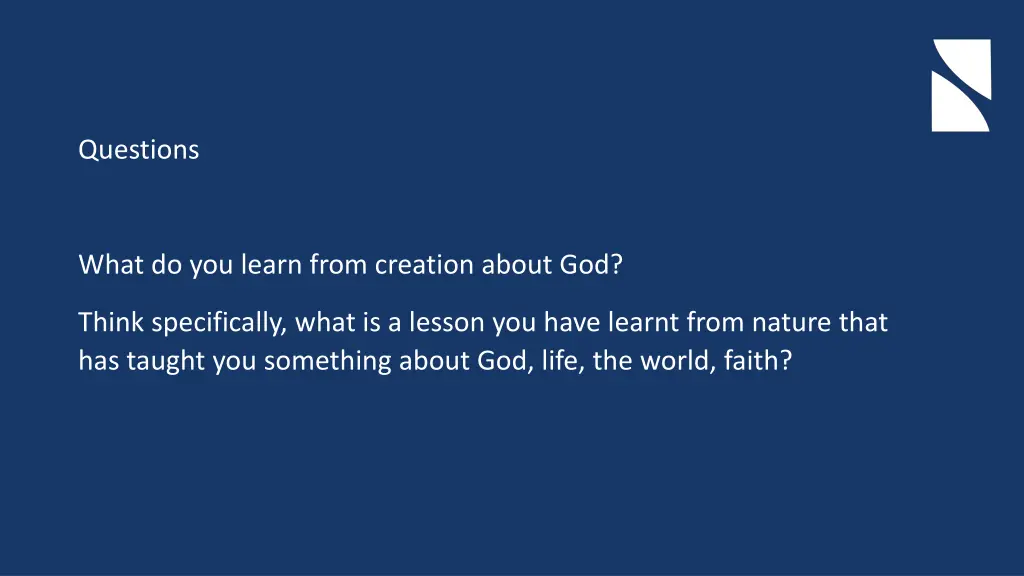 Questions

What do you learn from creation about God?

Think specifically, what is a lesson you have learnt from nature that has taught you something about God, life, the world, faith?